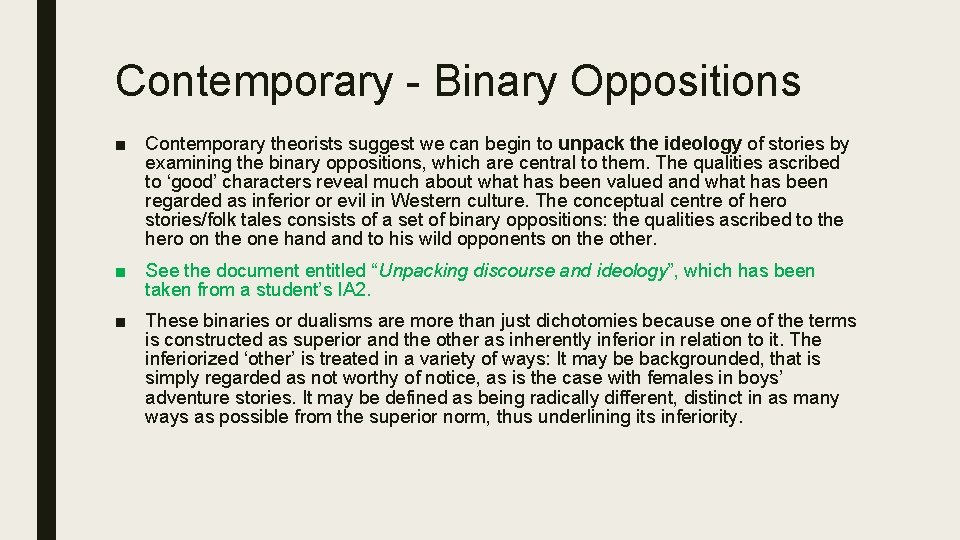 Contemporary - Binary Oppositions

■ Contemporary theorists suggest we can begin to unpack the ideology of stories by examining the binary oppositions, which are central to them. The qualities ascribed to ‘good’ characters reveal much about what has been valued and what has been regarded as inferior or evil in Western culture. The conceptual centre of hero stories/folk tales consists of a set of binary oppositions: the qualities ascribed to the hero on the one hand and to his wild opponents on the other.

■ See the document entitled “Unpacking discourse and ideology”, which has been taken from a student’s IA2.

■ These binaries or dualisms are more than just dichotomies because one of the terms is constructed as superior and the other as inherently inferior in relation to it. The inferiorized ‘other’ is treated in a variety of ways: It may be backgrounded, that is simply regarded as not worthy of notice, as is the case with females in boys’ adventure stories. It may be defined as being radically different, distinct in as many ways as possible from the superior norm, thus underlining its inferiority.